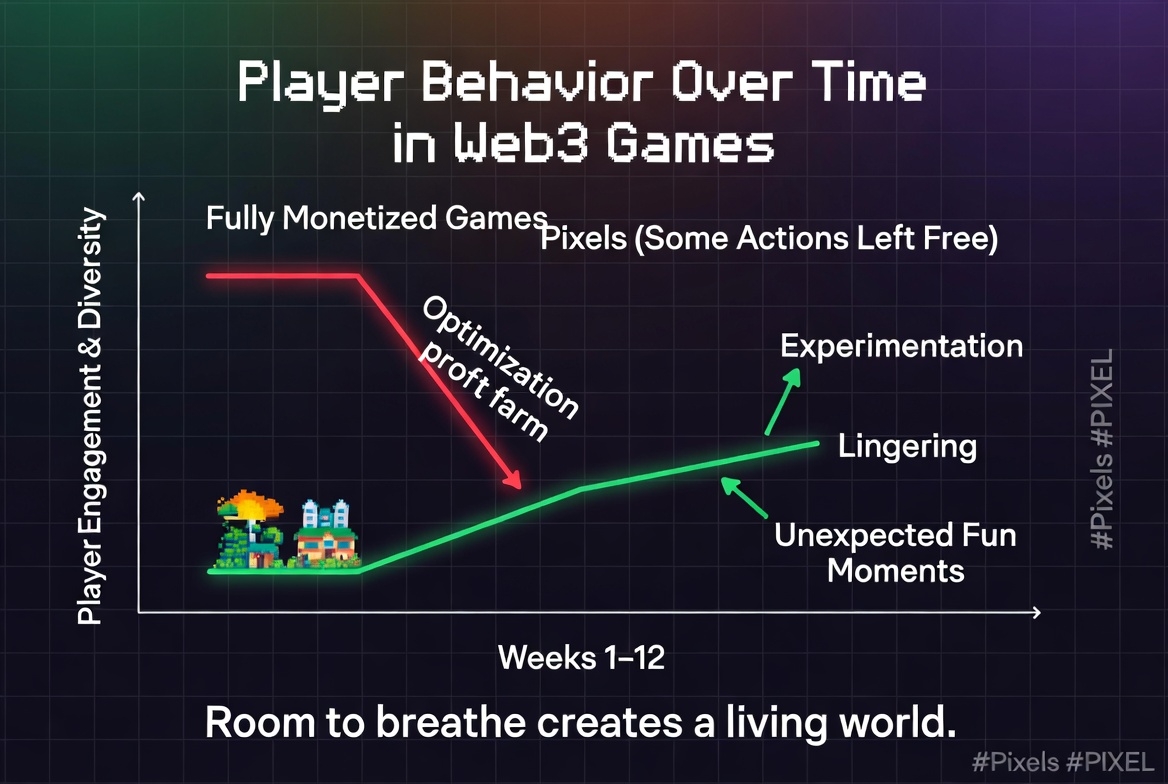 Player Behavior Over Time in Web3 Games

Player Engagement & Diversity

Fully Monetized Games

Pixels (Some Actions Left Free)

Optimization proft farm

Experimentation

Lingering

Unexpected Fun Moments

#Pixels #PIXEL

Weeks 1–12

Room to breathe creates a living world.

#Pixels #PIXEL